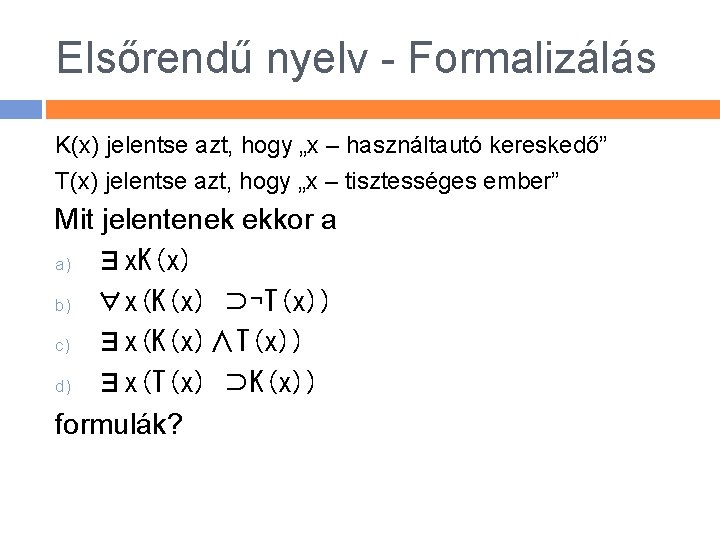 Elsőrendű nyelv - Formalizálás

K(x) jelentse azt, hogy „x – használtautó kereskedő”

T(x) jelentse azt, hogy „x – tisztességes ember”

Mit jelentenek ekkor a

a) $\exists xK(x)$

b) $\forall x(K(x) \supset \neg T(x))$

c) $\exists x(K(x) \wedge T(x))$

d) $\exists x(T(x) \supset K(x))$

formulák?